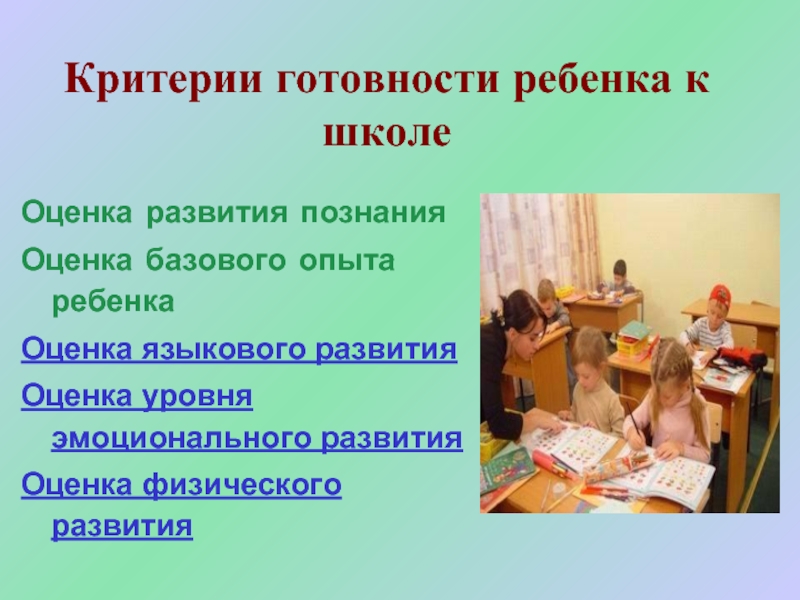 Критерии готовности ребенка к школе

Оценка развития познания

Оценка базового опыта ребенка

Оценка языкового развития

Оценка уровня эмоционального развития

Оценка физического развития